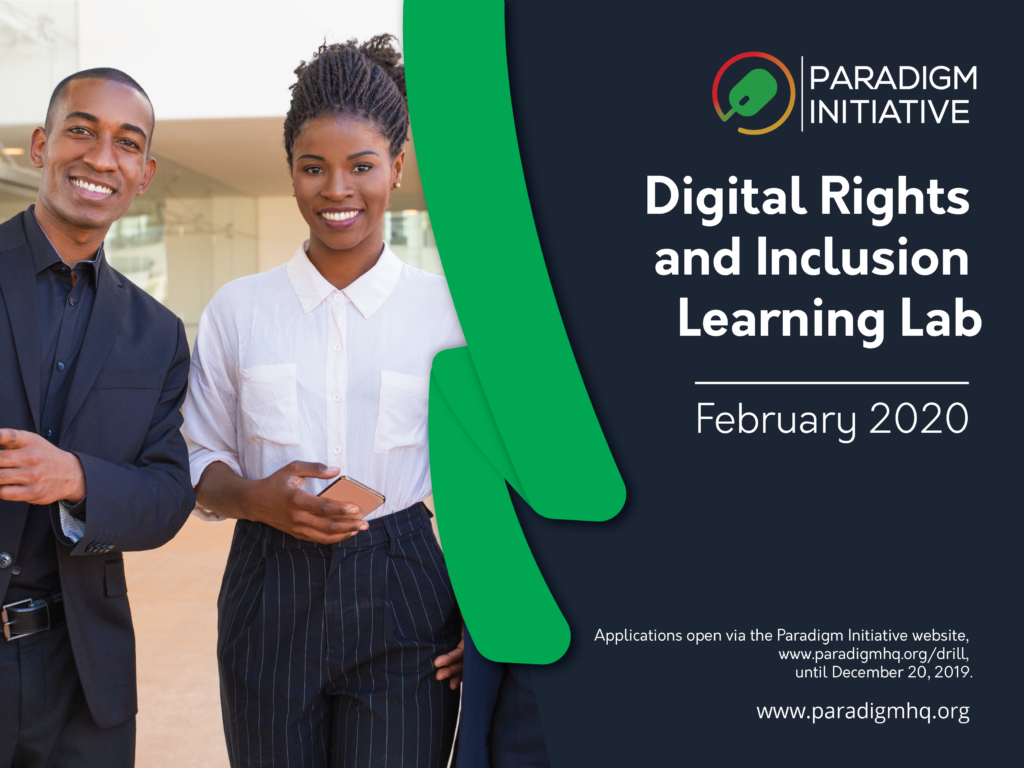 PARADIGM INITIATIVE

Digital Rights and Inclusion Learning Lab

February 2020

Applications open via the Paradigm Initiative website, www.paradigmhq.org/drill, until December 20, 2019.

www.paradigmhq.org